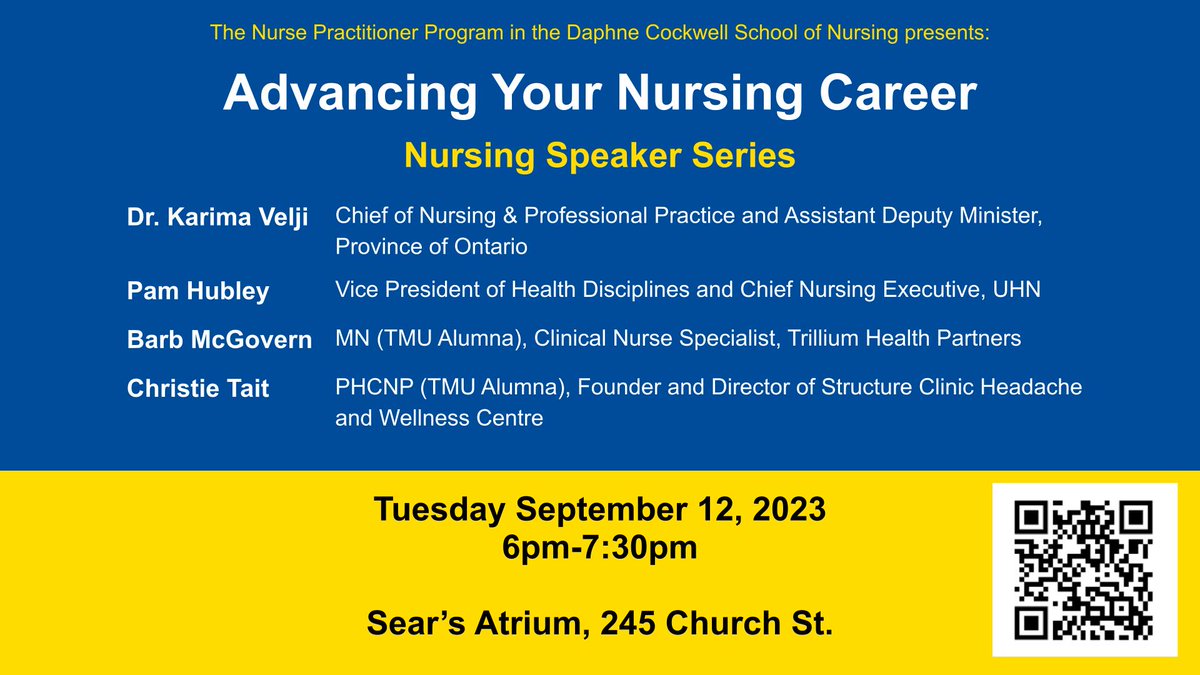 The Nurse Practitioner Program in the Daphne Cockwell School of Nursing presents:

Advancing Your Nursing Career

Nursing Speaker Series

Dr. Karima Velji Chief of Nursing & Professional Practice and Assistant Deputy Minister, Province of Ontario

Pam Hubley Vice President of Health Disciplines and Chief Nursing Executive, UHN

Barb McGovern MN (TMU Alumna), Clinical Nurse Specialist, Trillium Health Partners

Christie Tait PHCNP (TMU Alumna), Founder and Director of Structure Clinic Headache and Wellness Centre

Tuesday September 12, 2023
6pm-7:30pm

Sear's Atrium, 245 Church St.